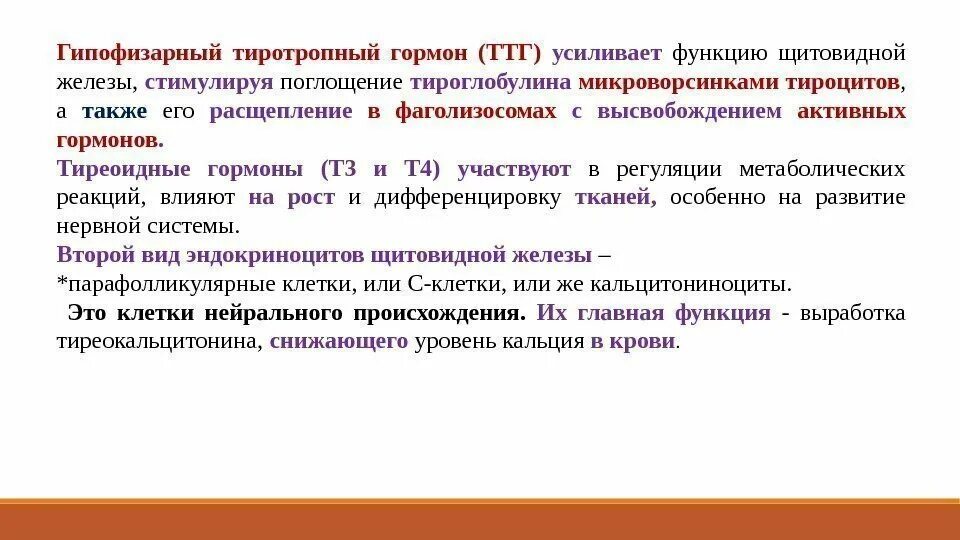 Гипофизарный тиротропный гормон (ТТГ) усиливает функцию щитовидной железы, стимулируя поглощение тироглобулина микроворсинками тироцитов, а также его расщепление в фаголизосомах с высвобождением активных гормонов.
Тиреоидные гормоны (Т3 и Т4) участвуют в регуляции метаболических реакций, влияют на рост и дифференцировку тканей, особенно на развитие нервной системы.
Второй вид эндокриноцитов щитовидной железы –
*парафолликулярные клетки, или С-клетки, или же кальцитониноциты.
Это клетки нейрального происхождения. Их главная функция - выработка тиреокальцитонина, снижающего уровень кальция в крови.